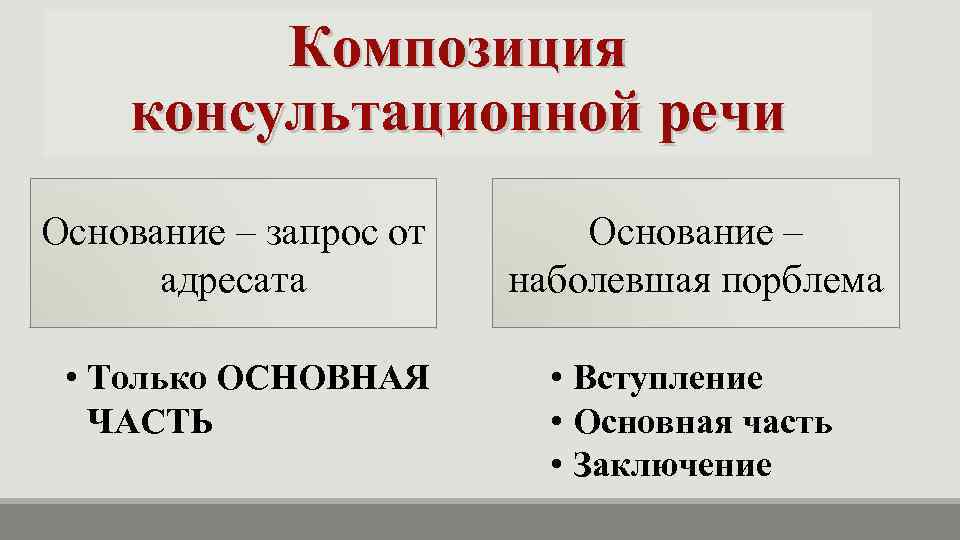 Композиция консультационной речи

Основание – запрос от адресата

• Только ОСНОВНАЯ ЧАСТЬ

Основание – наболевшая порблема

• Вступление
• Основная часть
• Заключение